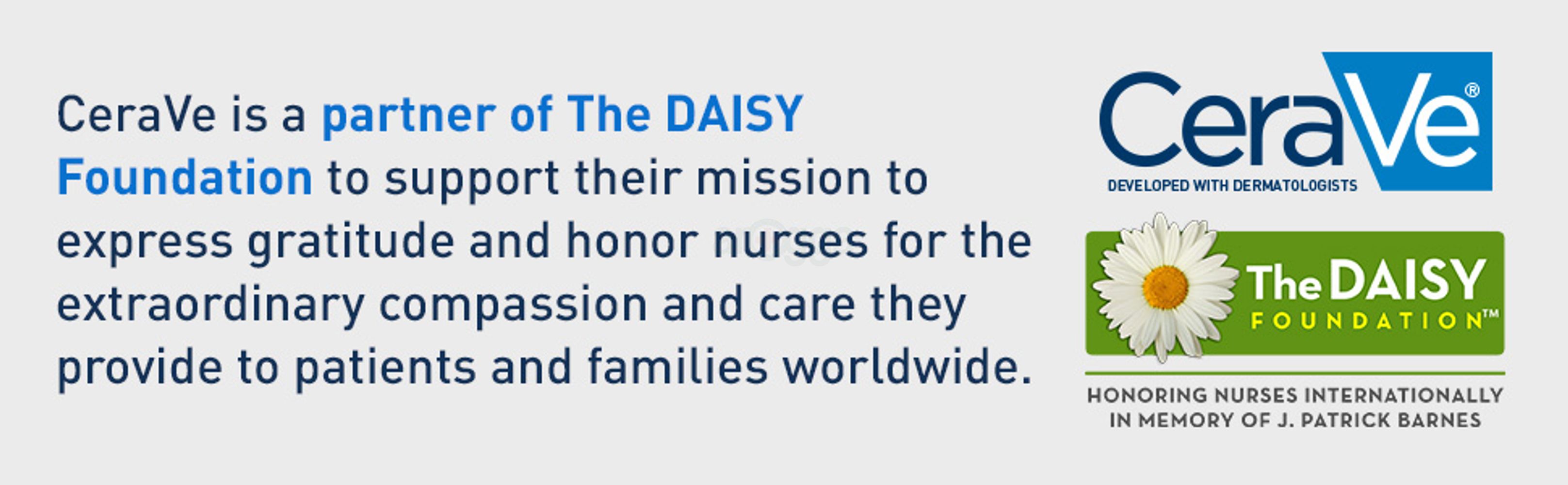 CeraVe is a partner of The DAISY Foundation to support their mission to express gratitude and honor nurses for the extraordinary compassion and care they provide to patients and families worldwide.

CeraVe®
DEVELOPED WITH DERMATOLOGISTS

The DAISY
FOUNDATION™

HONORING NURSES INTERNATIONALLY
IN MEMORY OF J. PATRICK BARNES